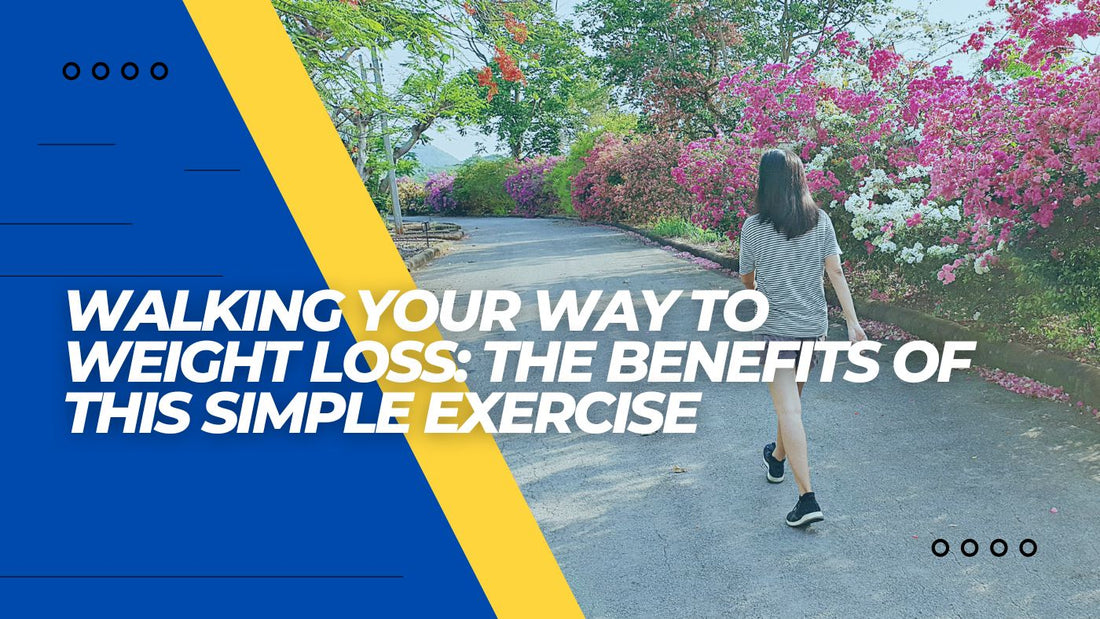 WALKING YOUR WAY TO WEIGHT LOSS: THE BENEFITS OF THIS SIMPLE EXERCISE